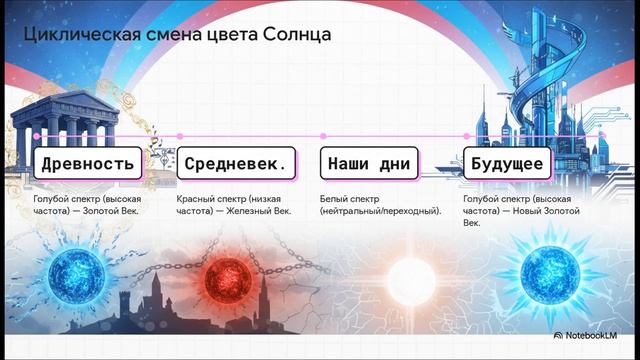 Циклическая смена цвета Солнца

Древность

Голубой спектр (высокая частота) — Золотой Век.

Средневек.

Красный спектр (низкая частота) — Железный Век.

Наши дни

Белый спектр (нейтральный/переходный).

Будущее

Голубой спектр (высокая частота) — Новый Золотой Век.

NotebookLM